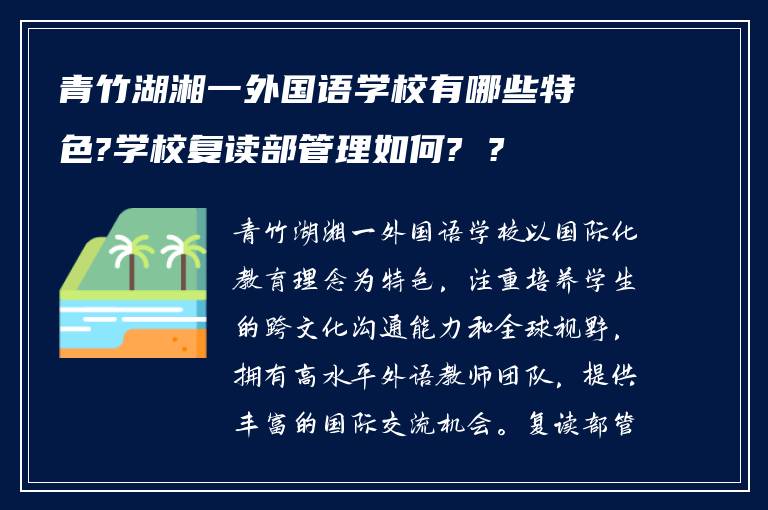 青竹湖湘一外国语学校有哪些特色?学校复读部管理如何? ?

青竹湖湘一外国语学校以国际化教育理念为特色，注重培养学生的跨文化沟通能力和全球视野，拥有高水平外语教师团队，提供丰富的国际交流机会。复读部管